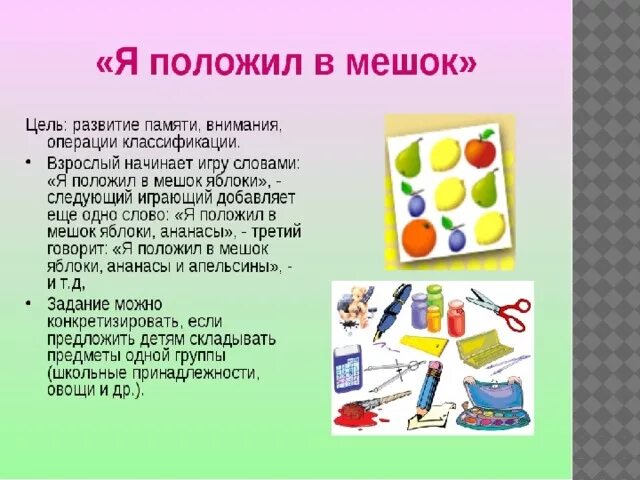 «Я положил в мешок»

Цель: развитие памяти, внимания, операции классификации.

• Взрослый начинает игру словами: «Я положил в мешок яблоки», - следующий играющий добавляет еще одно слово: «Я положил в мешок яблоки, ананасы», - третий говорит: «Я положил в мешок яблоки, ананасы и апельсины», - и т.д,

• Задание можно конкретизировать, если предложить детям складывать предметы одной группы (школьные принадлежности, овощи и др.).